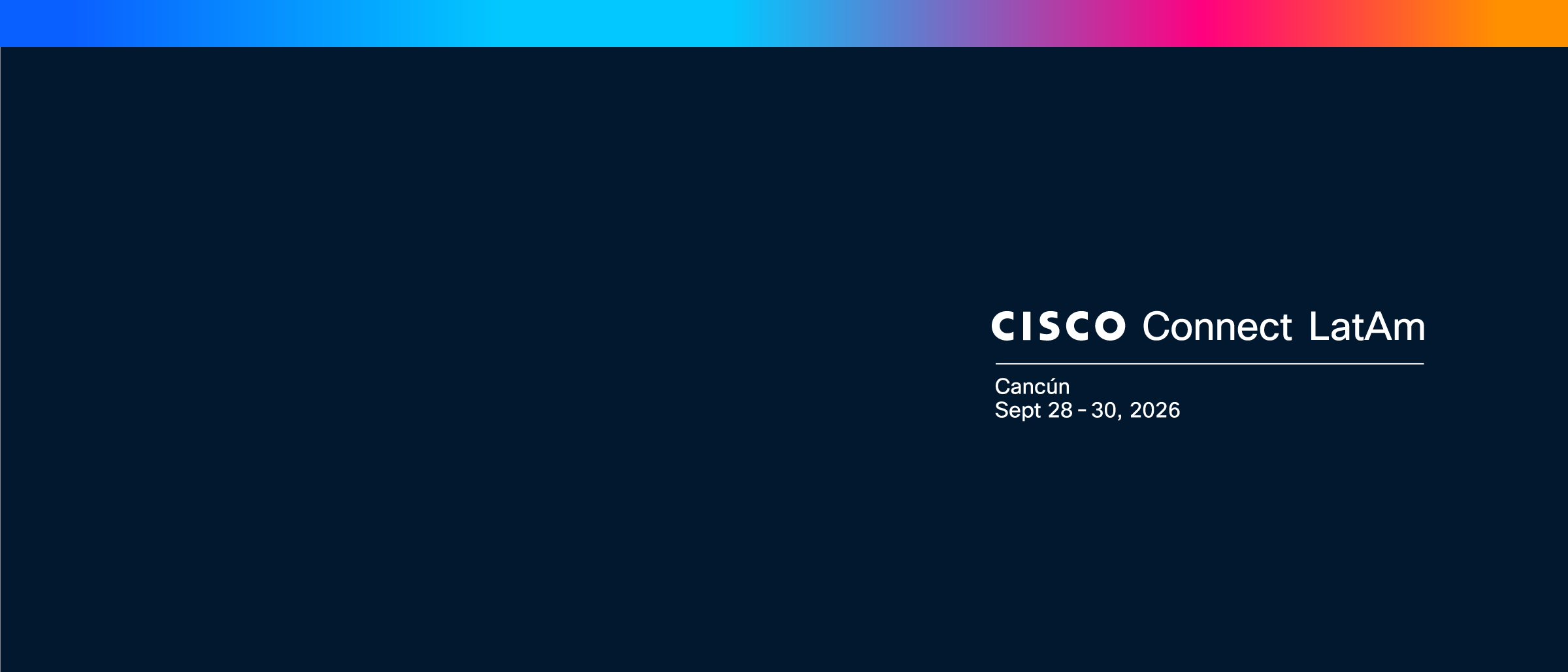 CISCO Connect LatAm

Cancún
Sept 28 - 30, 2026